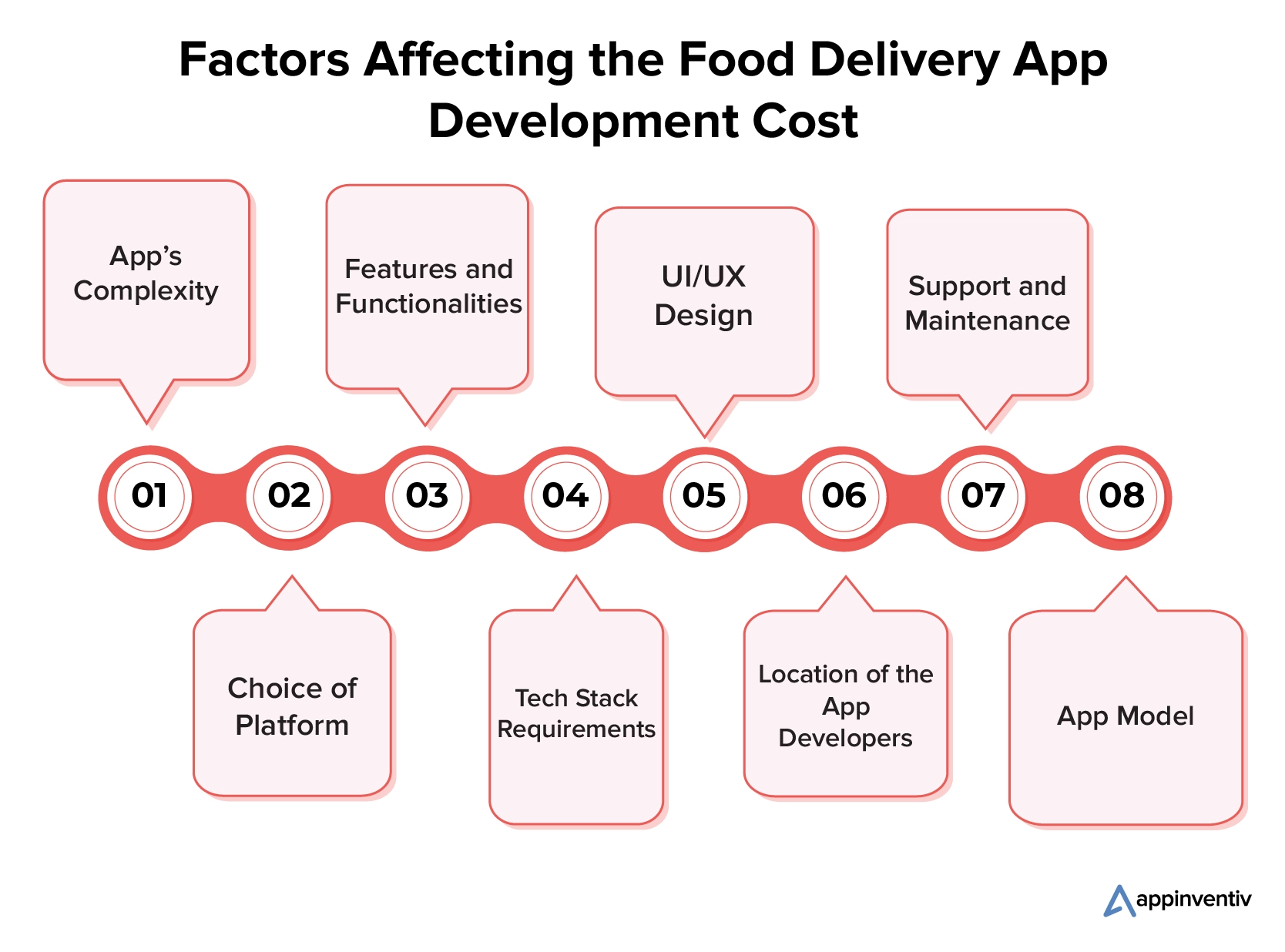 Factors Affecting the Food Delivery App Development Cost

App's Complexity

Features and Functionalities

UI/UX Design

Support and Maintenance

01

02

03

04

05

06

07

08

Choice of Platform

Tech Stack Requirements

Location of the App Developers

App Model

appinventiv